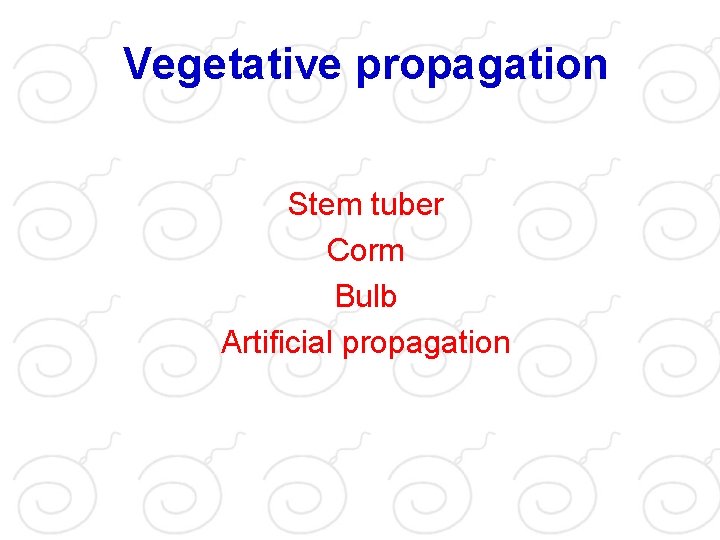 Vegetative propagation

Stem tuber
Corm
Bulb
Artificial propagation